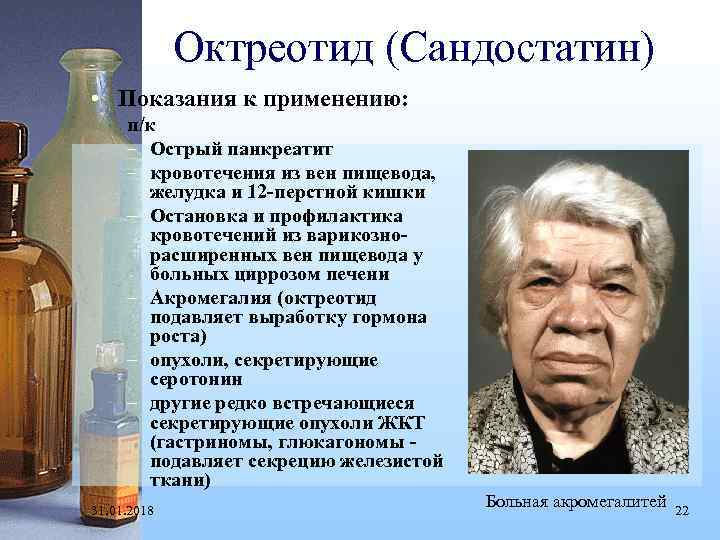 Октреотид (Сандостатин)

• Показания к применению:

п/к

– Острый панкреатит

– кровотечения из вен пищевода, желудка и 12-перстной кишки

– Остановка и профилактика кровотечений из варикозно-расширенных вен пищевода у больных циррозом печени

– Акромегалия (октреотид подавляет выработку гормона роста)

– опухоли, секретирующие серотонин

– другие редко встречающиеся секретирующие опухоли ЖКТ (гастриномы, глюкагономы - подавляет секрецию железистой ткани)

Больная акромегалитей

31.01.2018

22